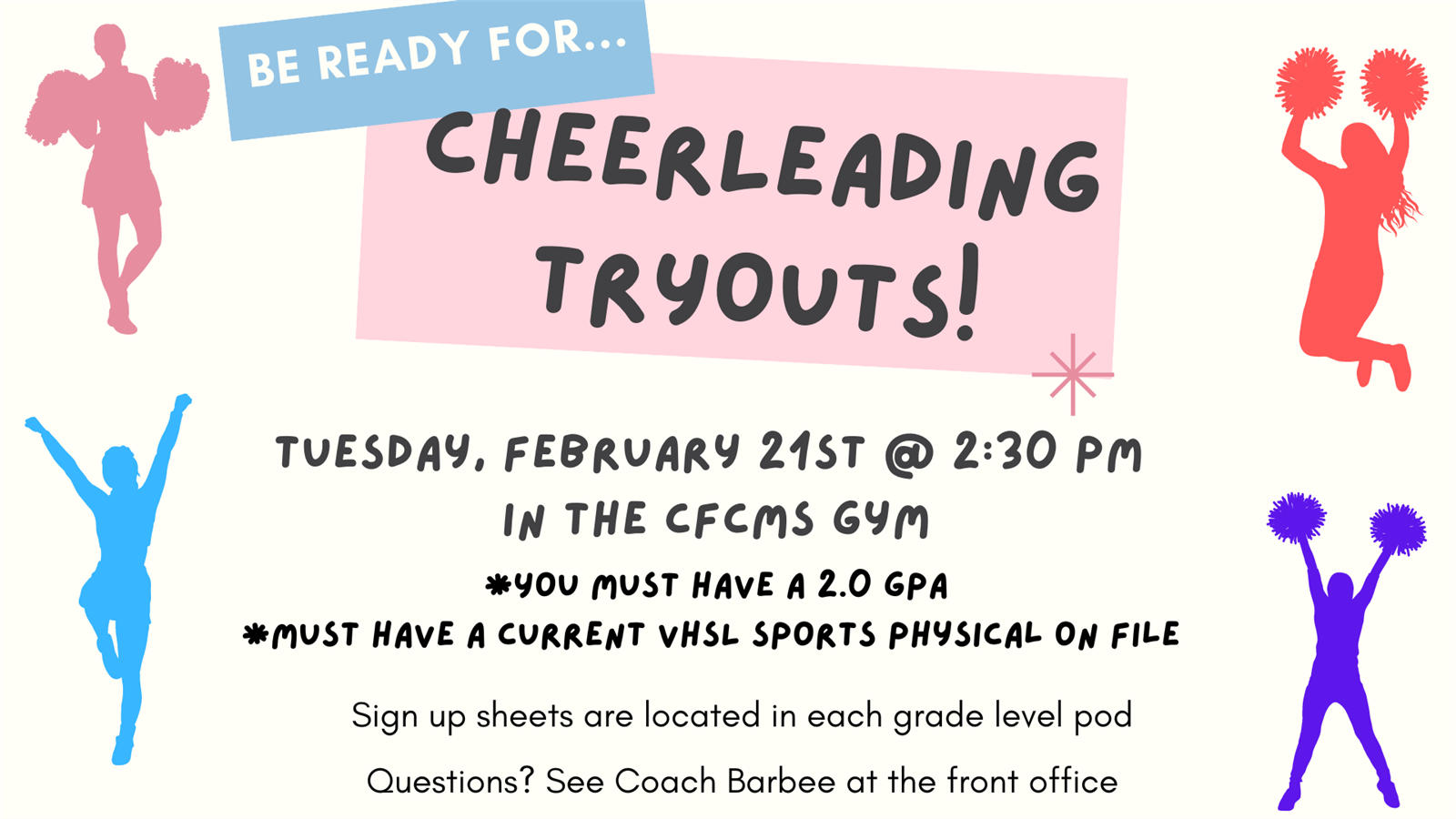 BE READY FOR...

CHEERLEADING TRYOUTS!

TUESDAY, FEBRUARY 21ST @ 2:30 PM
IN THE CFCMS GYM

*YOU MUST HAVE A 2.0 GPA
*MUST HAVE A CURRENT VHSL SPORTS PHYSICAL ON FILE

Sign up sheets are located in each grade level pod

Questions? See Coach Barbee at the front office